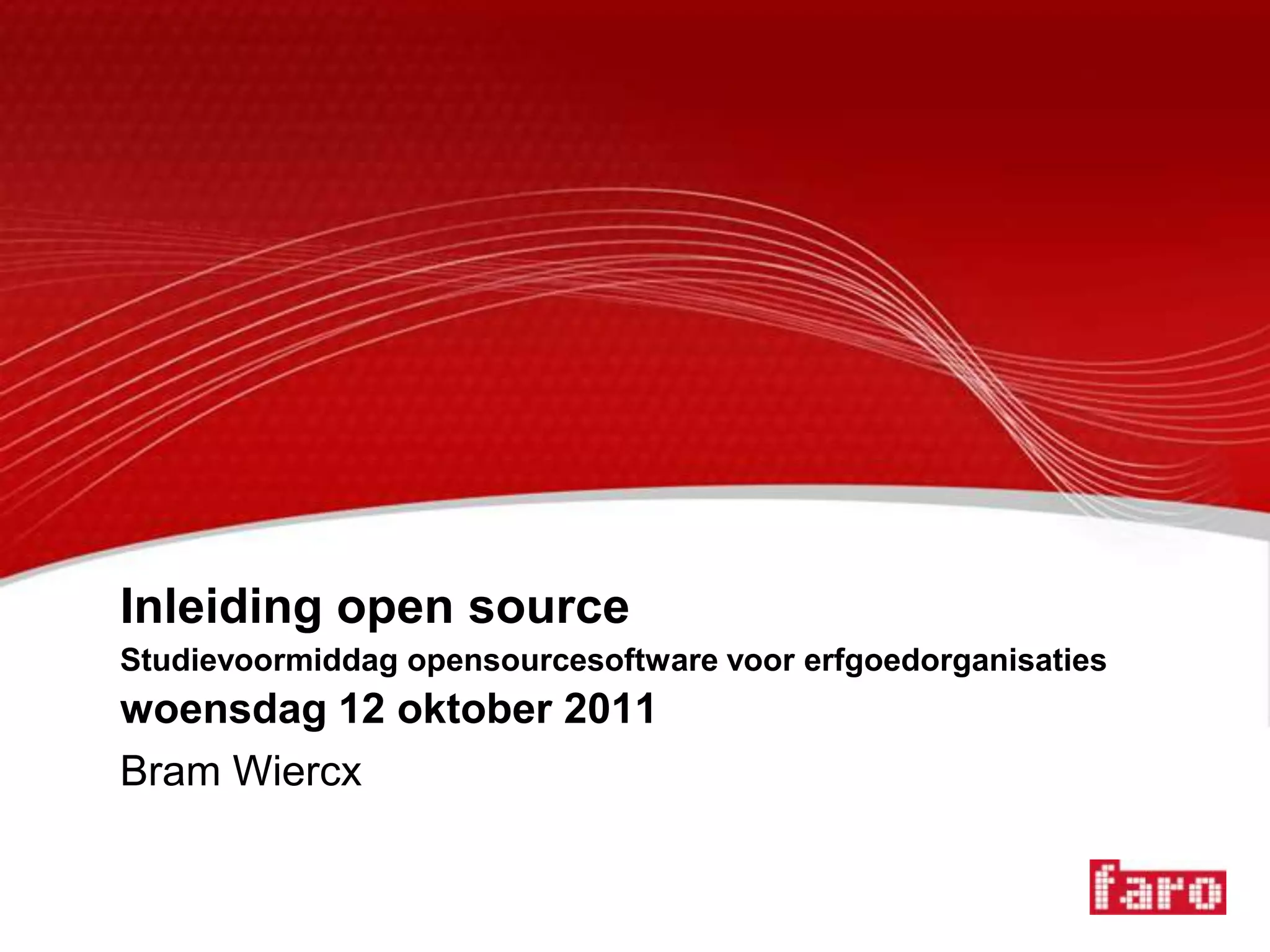 Inleiding open source
Studievoormiddag opensourcesoftware voor erfgoedorganisaties
woensdag 12 oktober 2011
Bram Wiercx

faro